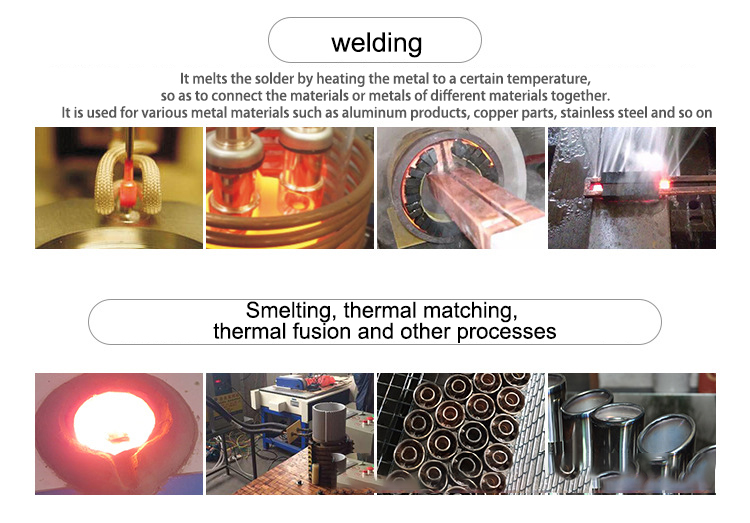 welding

It melts the solder by heating the metal to a certain temperature, so as to connect the materials or metals of different materials together. It is used for various metal materials such as aluminum products, copper parts, stainless steel and so on

Smelting, thermal matching, thermal fusion and other processes